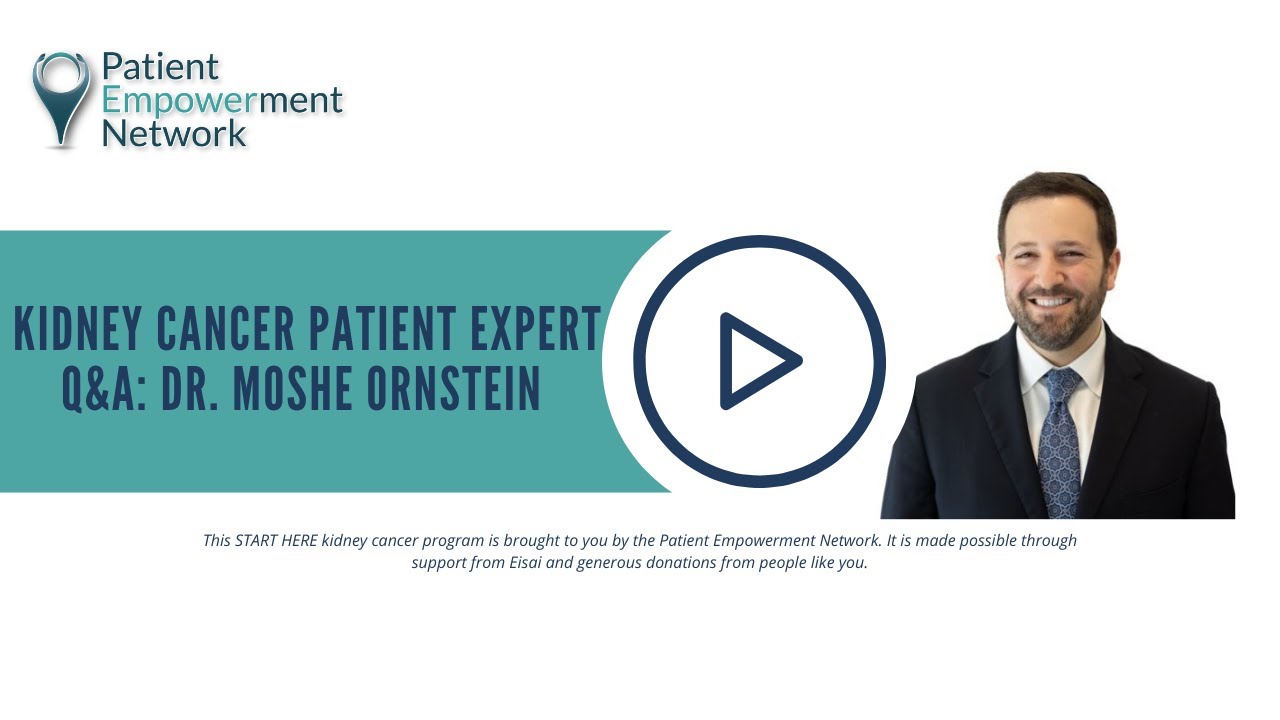 Patient
Empowerment
Network

KIDNEY CANCER PATIENT EXPERT Q&A: DR. MOSHE ORNSTEIN

This START HERE kidney cancer program is brought to you by the Patient Empowerment Network. It is made possible through support from Eisai and generous donations from people like you.